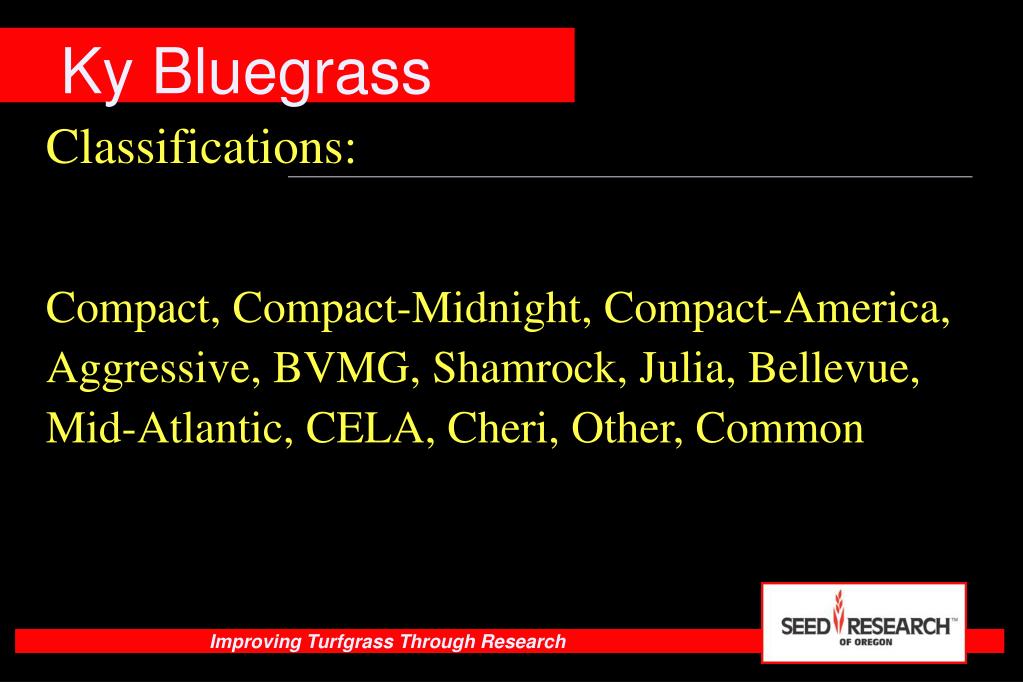 Ky Bluegrass

Classifications:

Compact, Compact-Midnight, Compact-America, Aggressive, BVMG, Shamrock, Julia, Bellevue, Mid-Atlantic, CELA, Cheri, Other, Common

Improving Turfgrass Through Research

SEED RESEARCH™ OF OREGON